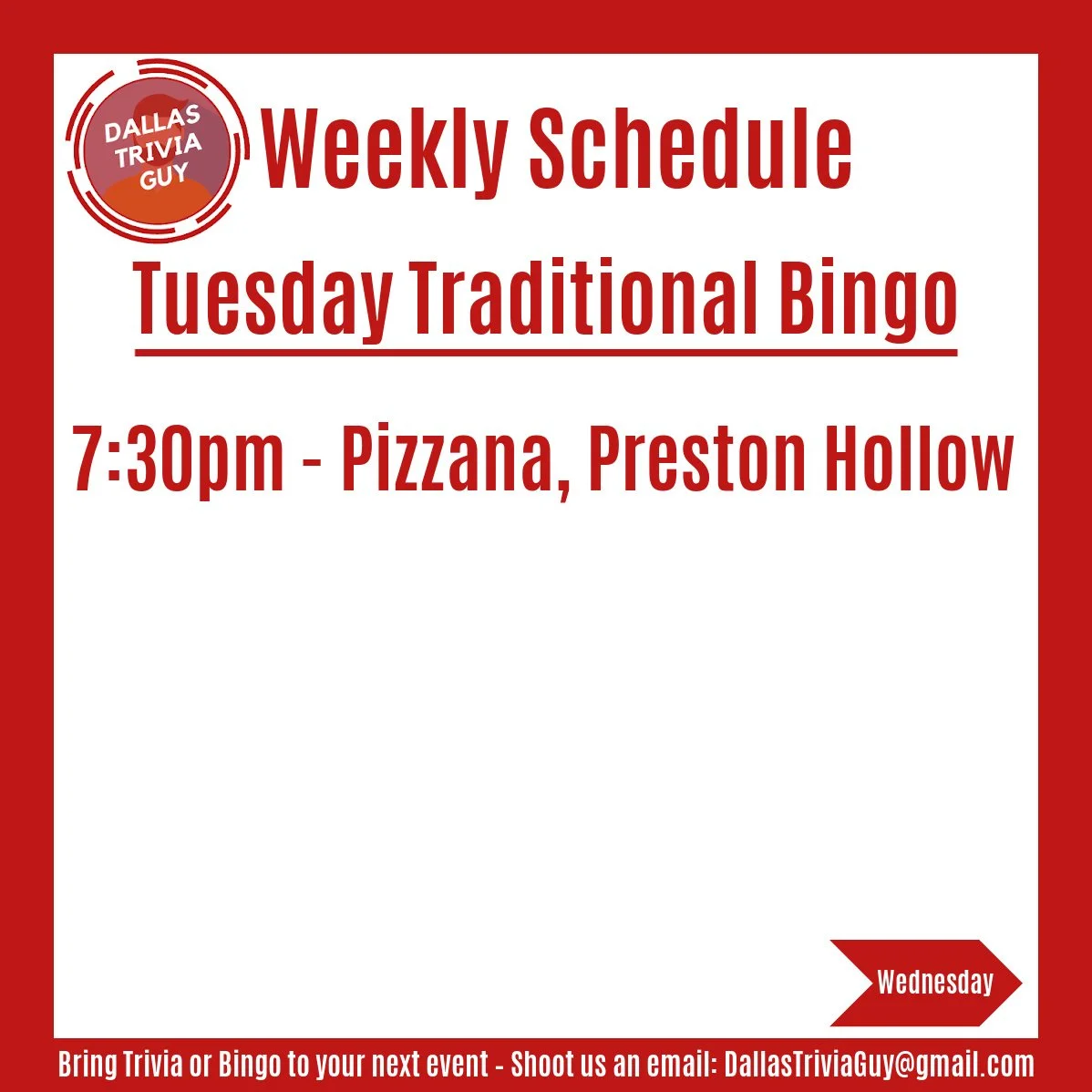 DALLAS TRIVIA GUY

Weekly Schedule

Tuesday Traditional Bingo

7:30pm - Pizzana, Preston Hollow

Wednesday

Bring Trivia or Bingo to your next event - Shoot us an email: DallasTriviaGuy@gmail.com